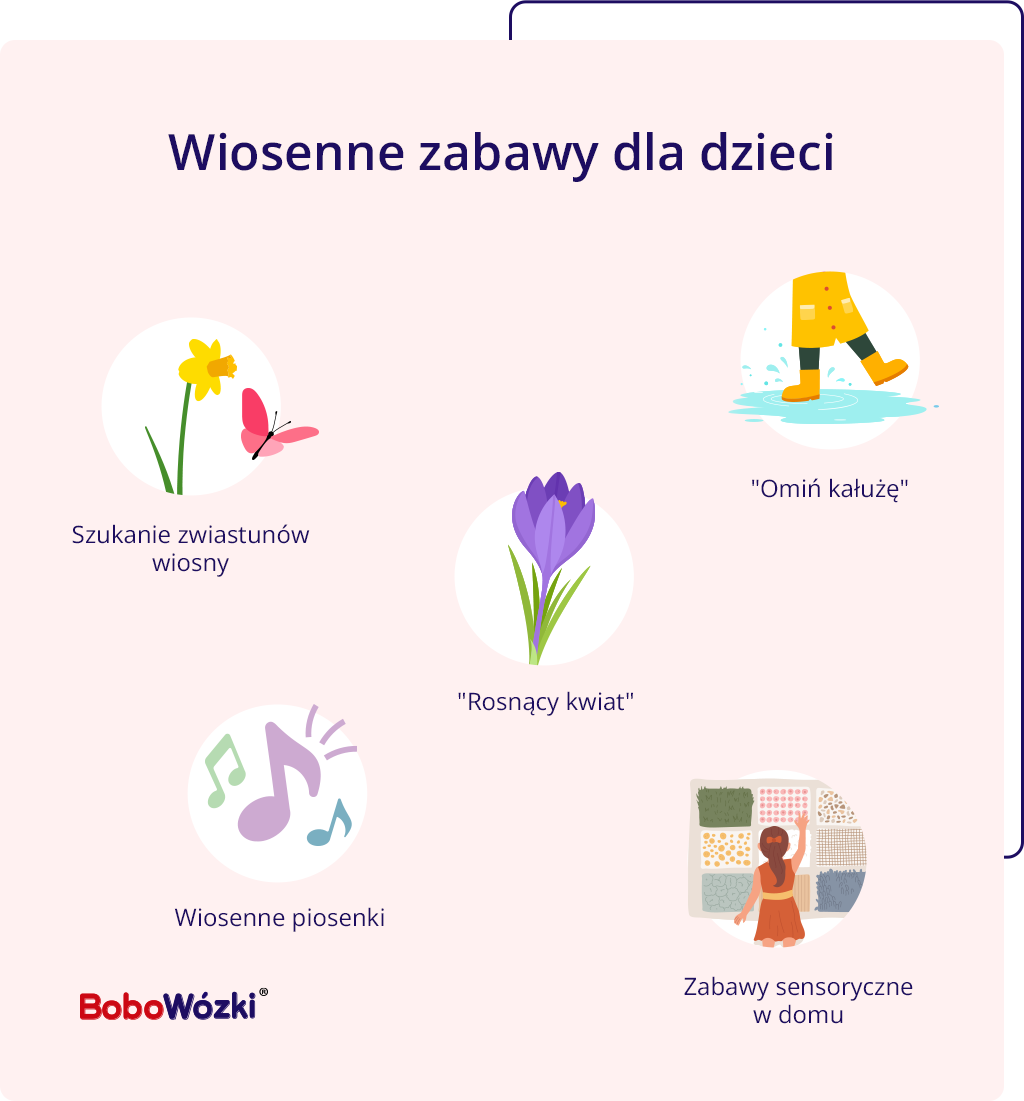 Wiosenne zabawy dla dzieci

Szukanie zwiastunów wiosny

"Omiń kałużę"

"Rosnący kwiat"

Wiosenne piosenki

Zabawy sensoryczne w domu

BoboWózki®